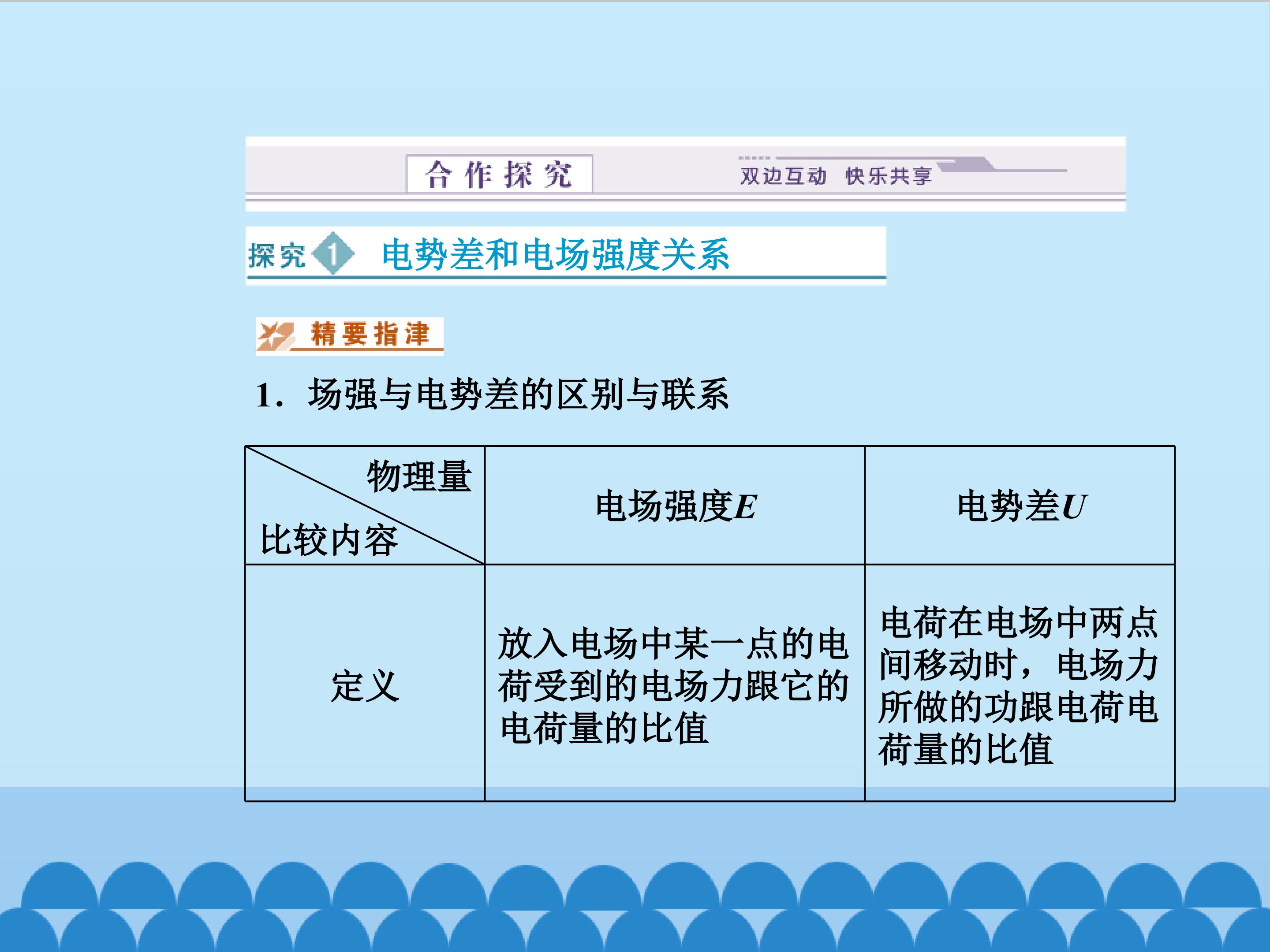 合作探究 双边互动 快乐共享

探究1 电势差和电场强度关系

精要指津

1．场强与电势差的区别与联系

| 物理量 比较内容 | 电场强度$E$ | 电势差$U$ |
|---|---|---|
| 定义 | 放入电场中某一点的电荷受到的电场力跟它的电荷量的比值 | 电荷在电场中两点间移动时，电场力所做的功跟电荷电荷量的比值 |